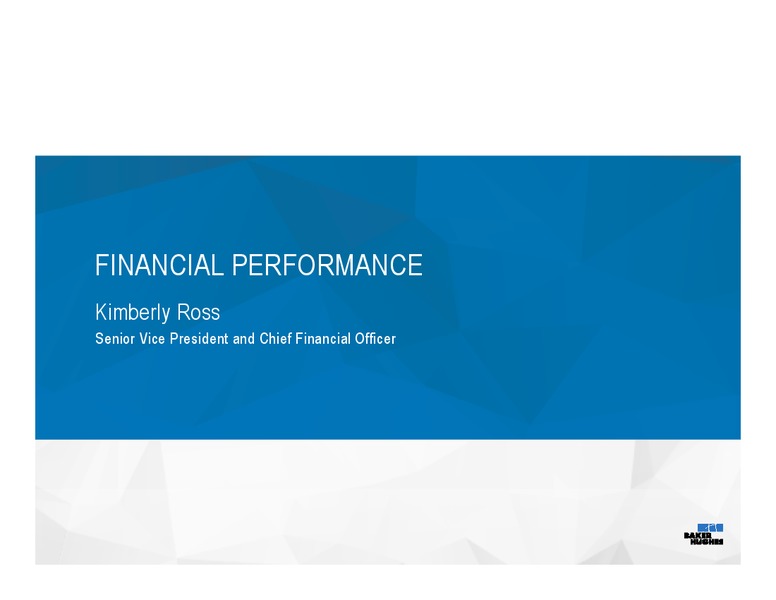 FINANCIAL PERFORMANCE

Kimberly Ross

Senior Vice President and Chief Financial Officer

BAKER HUGHES